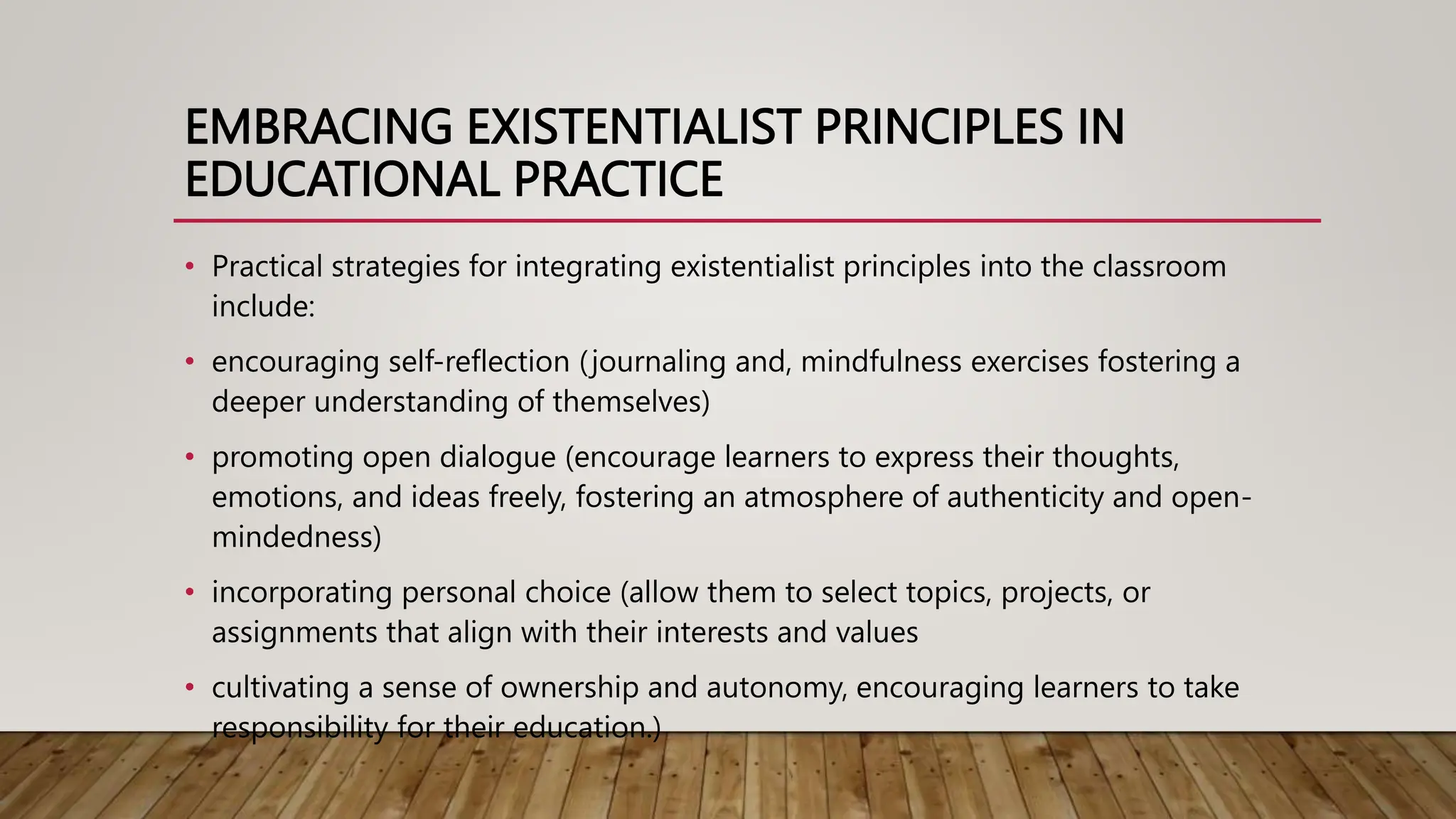 EMBRACING EXISTENTIALIST PRINCIPLES IN EDUCATIONAL PRACTICE

• Practical strategies for integrating existentialist principles into the classroom include:

• encouraging self-reflection (journaling and, mindfulness exercises fostering a deeper understanding of themselves)

• promoting open dialogue (encourage learners to express their thoughts, emotions, and ideas freely, fostering an atmosphere of authenticity and open-mindedness)

• incorporating personal choice (allow them to select topics, projects, or assignments that align with their interests and values

• cultivating a sense of ownership and autonomy, encouraging learners to take responsibility for their education.)